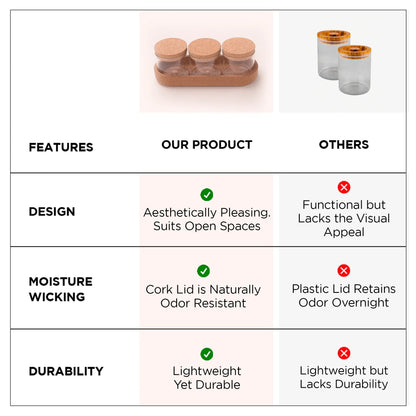 | FEATURES | OUR PRODUCT | OTHERS |
|---|---|---|
| DESIGN | Aesthetically Pleasing. Suits Open Spaces | Functional but Lacks the Visual Appeal |
| MOISTURE WICKING | Cork Lid is Naturally Odor Resistant | Plastic Lid Retains Odor Overnight |
| DURABILITY | Lightweight Yet Durable | Lightweight but Lacks Durability |